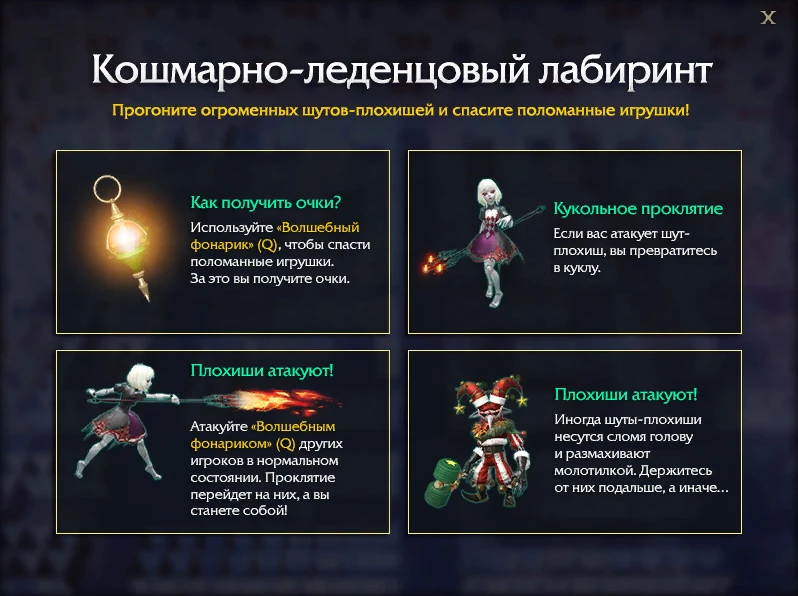 X

Кошмарно-леденцовый лабиринт

Прогоните огроменных шутов-плохишей и спасите поломанные игрушки!

Как получить очки?

Используйте «Волшебный фонарик» (Q), чтобы спасти поломанные игрушки. За это вы получите очки.

Кукольное проклятие

Если вас атакует шут-плохиш, вы превратитесь в куклу.

Плохиши атакуют!

Атакуйте «Волшебным фонариком» (Q) других игроков в нормальном состоянии. Проклятие перейдет на них, а вы станете собой!

Плохиши атакуют!

Иногда шуты-плохиши несутся сломя голову и размахивают молотилкой. Держитесь от них подальше, а иначе…